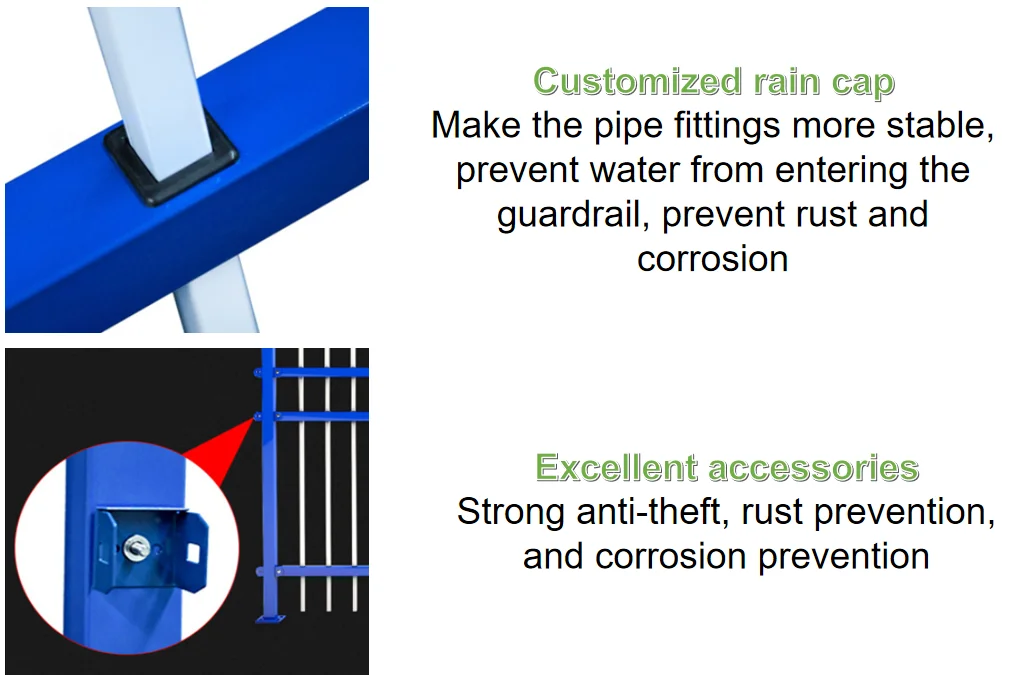 Customized rain cap
Make the pipe fittings more stable, prevent water from entering the guardrail, prevent rust and corrosion

Excellent accessories
Strong anti-theft, rust prevention, and corrosion prevention